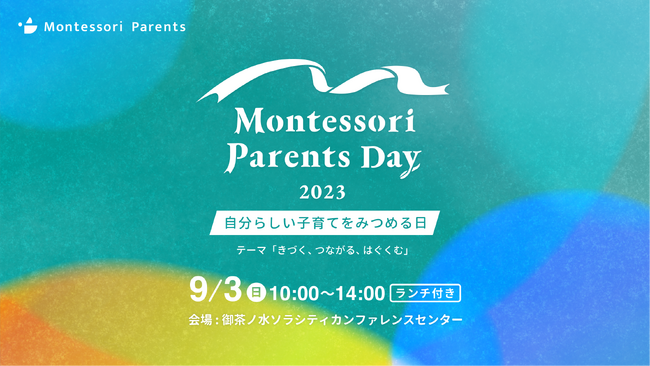 Montessori Parents

Montessori Parents Day 2023

自分らしい子育てをみつめる日

テーマ「きづく、つながる、はぐくむ」

9/3 日 10:00〜14:00 ランチ付き

会場：御茶ノ水ソラシティカンファレンスセンター